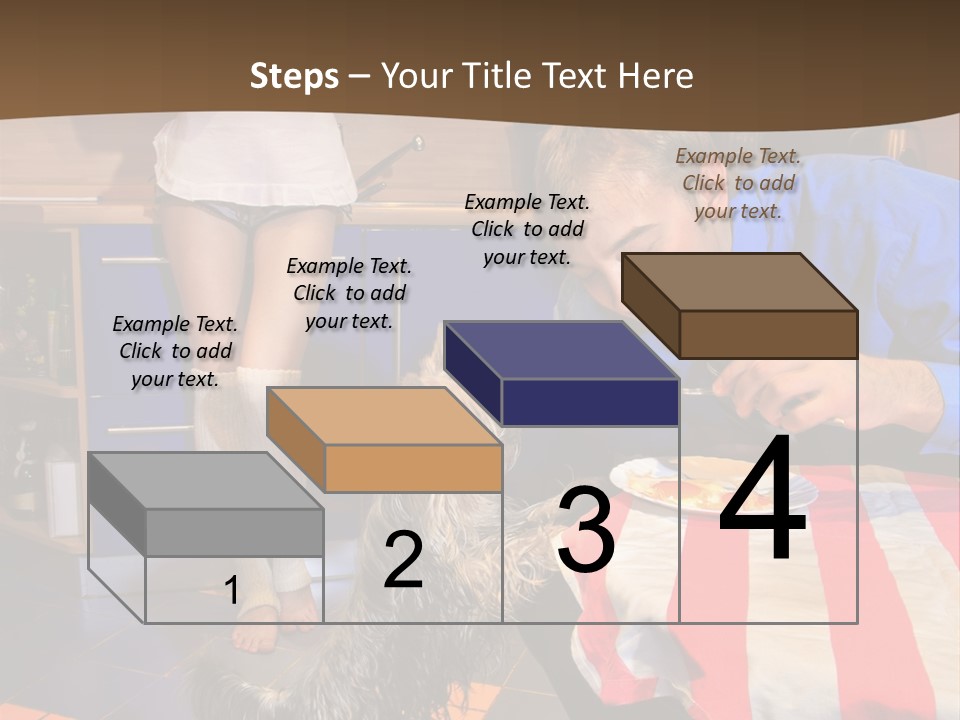 Steps – Your Title Text Here

Example Text. Click to add your text.

Example Text. Click to add your text.

Example Text. Click to add your text.

Example Text. Click to add your text.

1

2

3

4